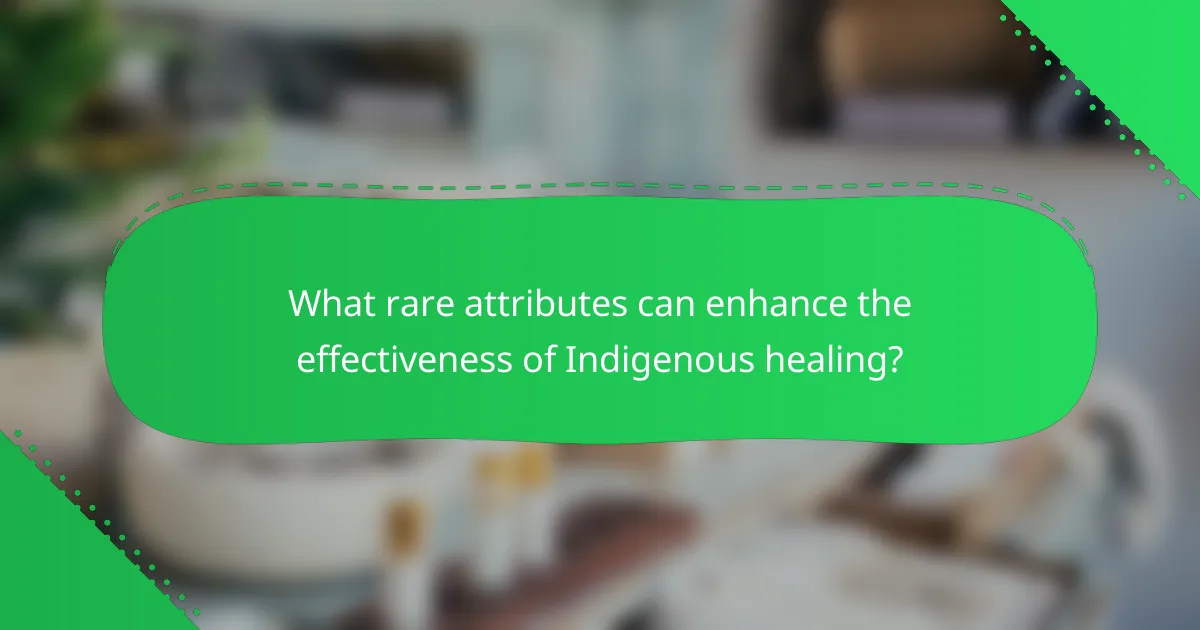 What rare attributes can enhance the effectiveness of Indigenous healing?